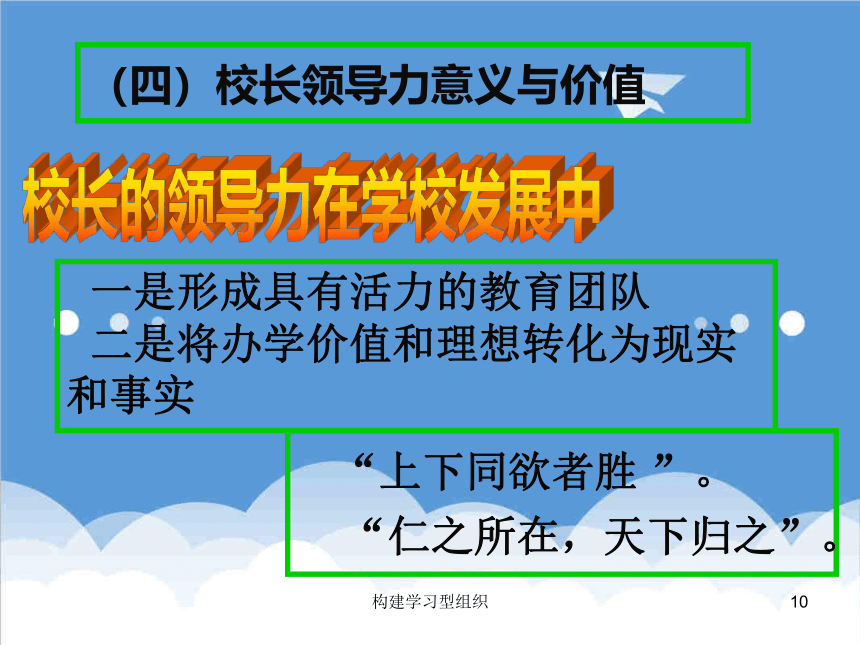 （四）校长领导力意义与价值

校长的领导力在学校发展中

一是形成具有活力的教育团队
二是将办学价值和理想转化为现实和事实

“上下同欲者胜 ”。
“仁之所在，天下归之”。

构建学习型组织

10